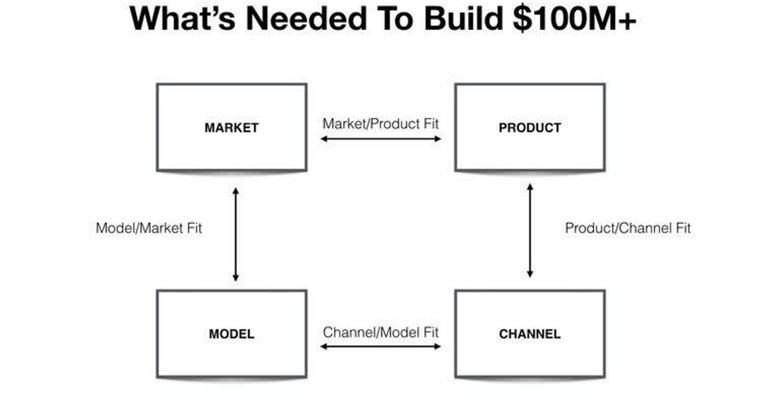 What's Needed To Build \$100M+

MARKET

Market/Product Fit

PRODUCT

Model/Market Fit

Product/Channel Fit

MODEL

Channel/Model Fit

CHANNEL